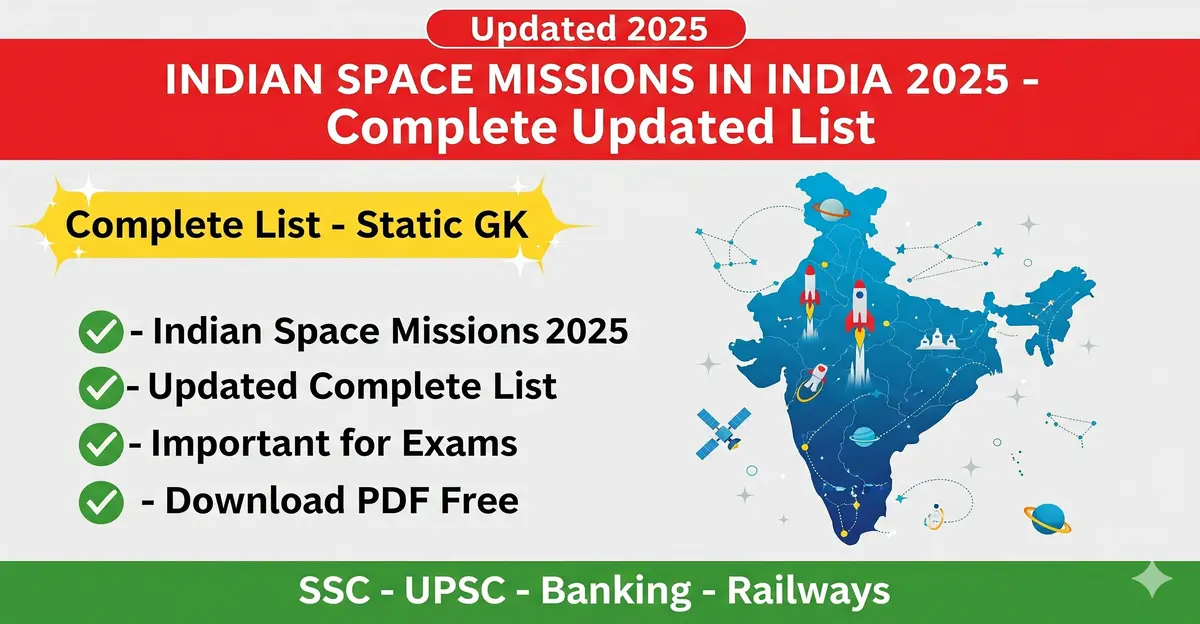 Updated 2025

INDIAN SPACE MISSIONS IN INDIA 2025 - Complete Updated List

Complete List - Static GK

- Indian Space Missions 2025
- Updated Complete List
- Important for Exams
- Download PDF Free

SSC - UPSC - Banking - Railways